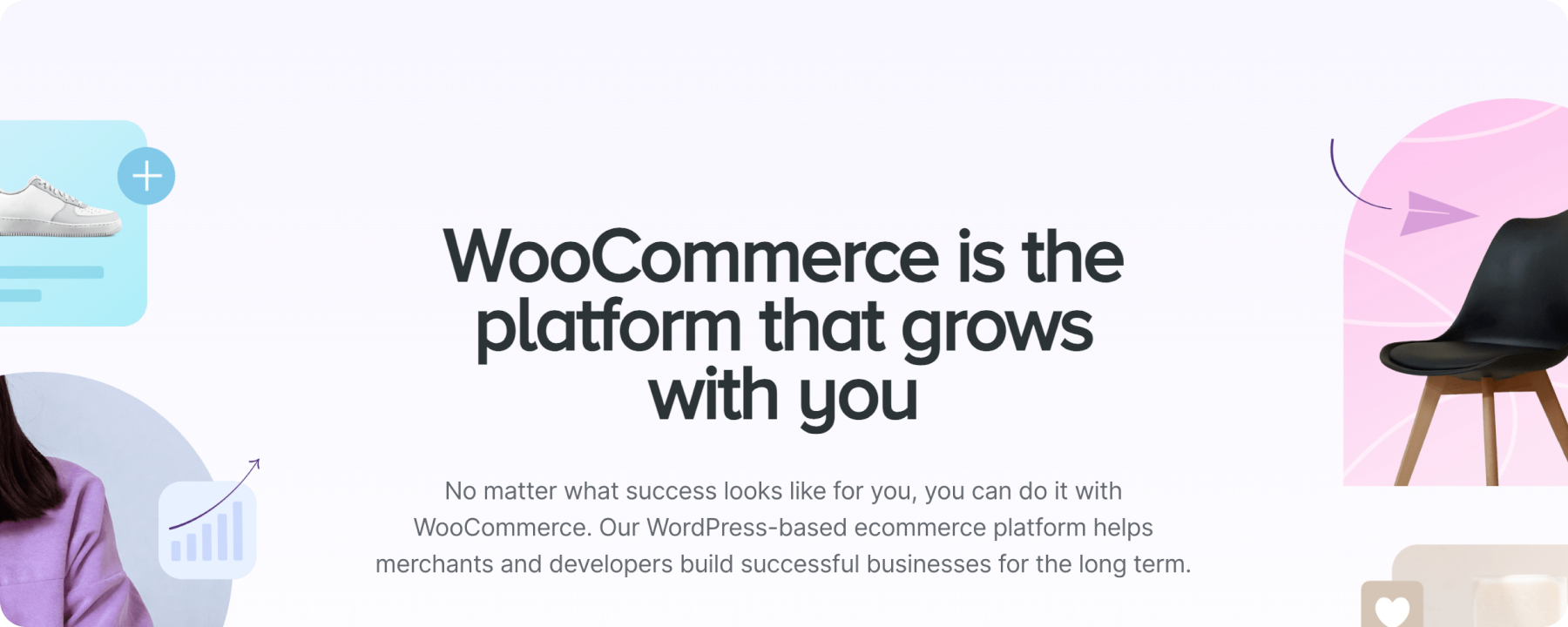 WooCommerce is the platform that grows with you

No matter what success looks like for you, you can do it with WooCommerce. Our WordPress-based ecommerce platform helps merchants and developers build successful businesses for the long term.